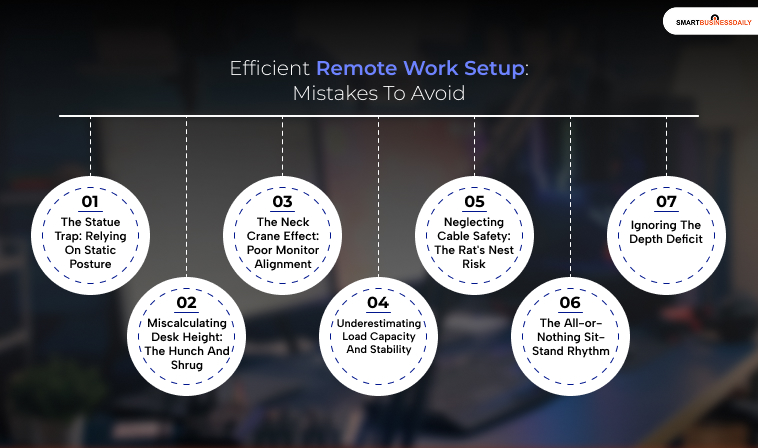 SMARTBUSINESSDAILY

Efficient Remote Work Setup: Mistakes To Avoid

01
The Statue Trap: Relying On Static Posture

02
Miscalculating Desk Height: The Hunch And Shrug

03
The Neck Crane Effect: Poor Monitor Alignment

04
Underestimating Load Capacity And Stability

05
Neglecting Cable Safety: The Rat's Nest Risk

06
The All-or-Nothing Sit-Stand Rhythm

07
Ignoring The Depth Deficit